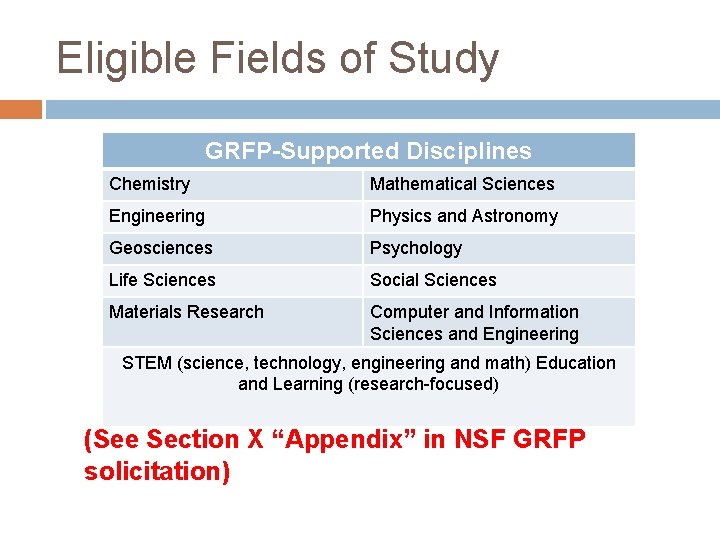 Eligible Fields of Study

| GRFP-Supported Disciplines | |
|---|---|
| Chemistry | Mathematical Sciences |
| Engineering | Physics and Astronomy |
| Geosciences | Psychology |
| Life Sciences | Social Sciences |
| Materials Research | Computer and Information Sciences and Engineering |
| STEM (science, technology, engineering and math) Education and Learning (research-focused) | |

(See Section X “Appendix” in NSF GRFP solicitation)